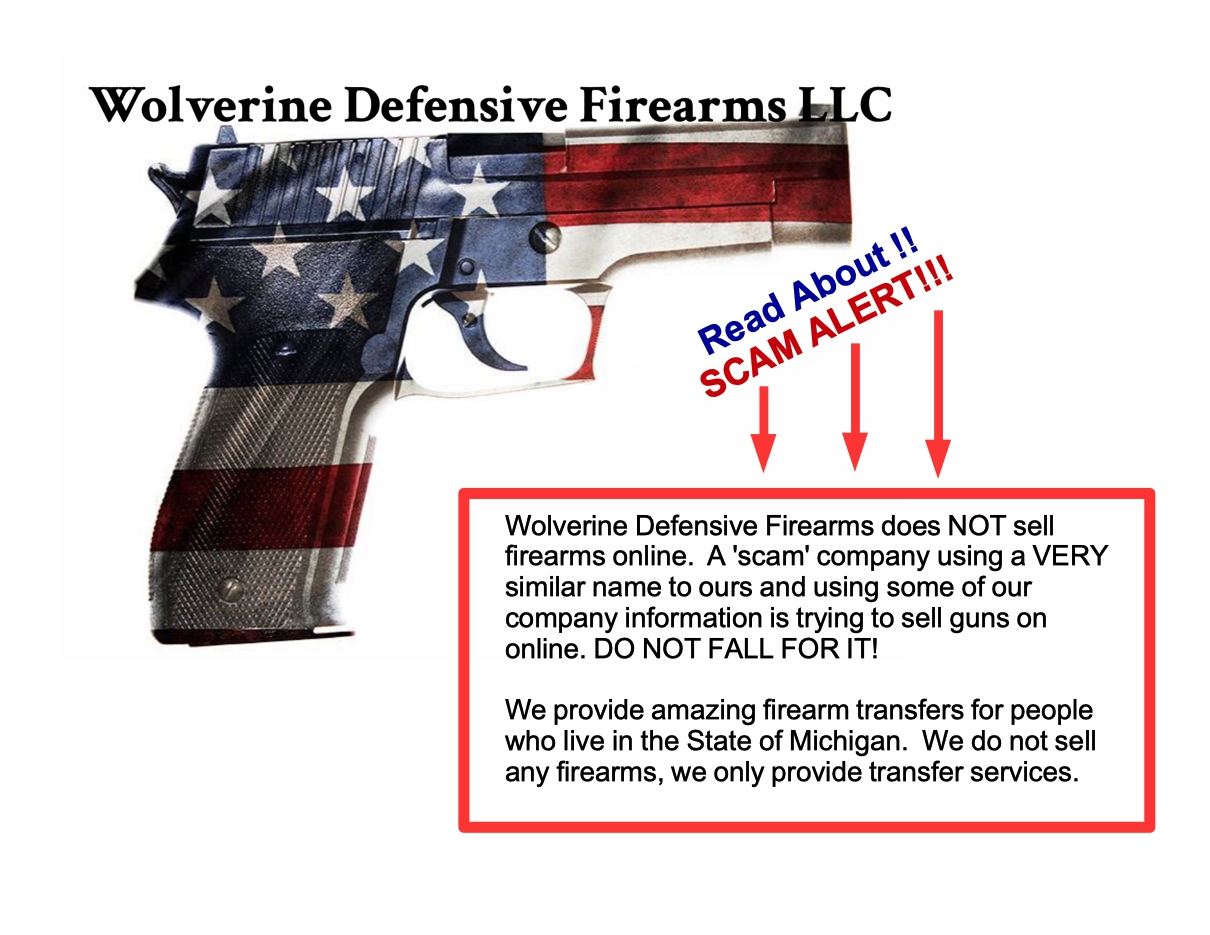 Wolverine Defensive Firearms LLC

Read About !!
SCAM ALERT!!!

Wolverine Defensive Firearms does NOT sell firearms online. A 'scam' company using a VERY similar name to ours and using some of our company information is trying to sell guns on online. DO NOT FALL FOR IT!

We provide amazing firearm transfers for people who live in the State of Michigan. We do not sell any firearms, we only provide transfer services.